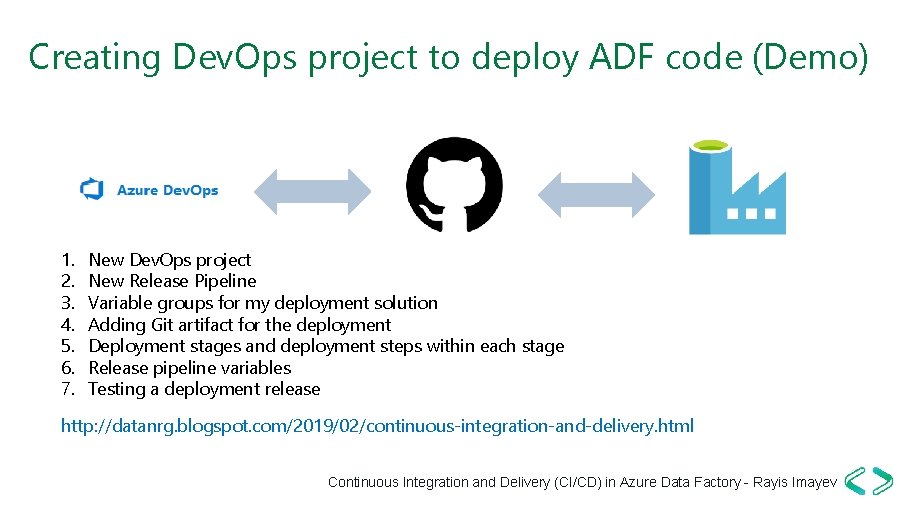 Creating DevOps project to deploy ADF code (Demo)

Azure DevOps

1. New DevOps project
2. New Release Pipeline
3. Variable groups for my deployment solution
4. Adding Git artifact for the deployment
5. Deployment stages and deployment steps within each stage
6. Release pipeline variables
7. Testing a deployment release

http://datanrg.blogspot.com/2019/02/continuous-integration-and-delivery.html

Continuous Integration and Delivery (CI/CD) in Azure Data Factory - Rayis Imayev